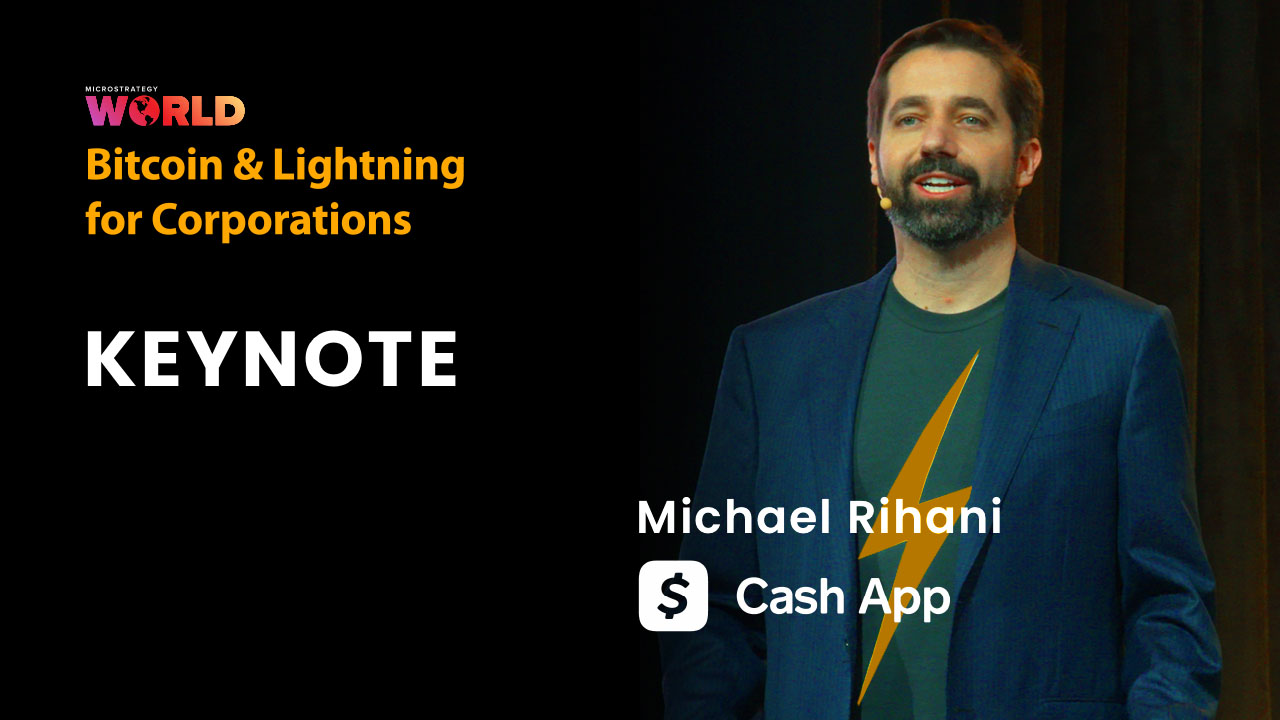 MICROSTRATEGY
WORLD
Bitcoin & Lightning for Corporations

KEYNOTE

Michael Rihani
$ Cash App